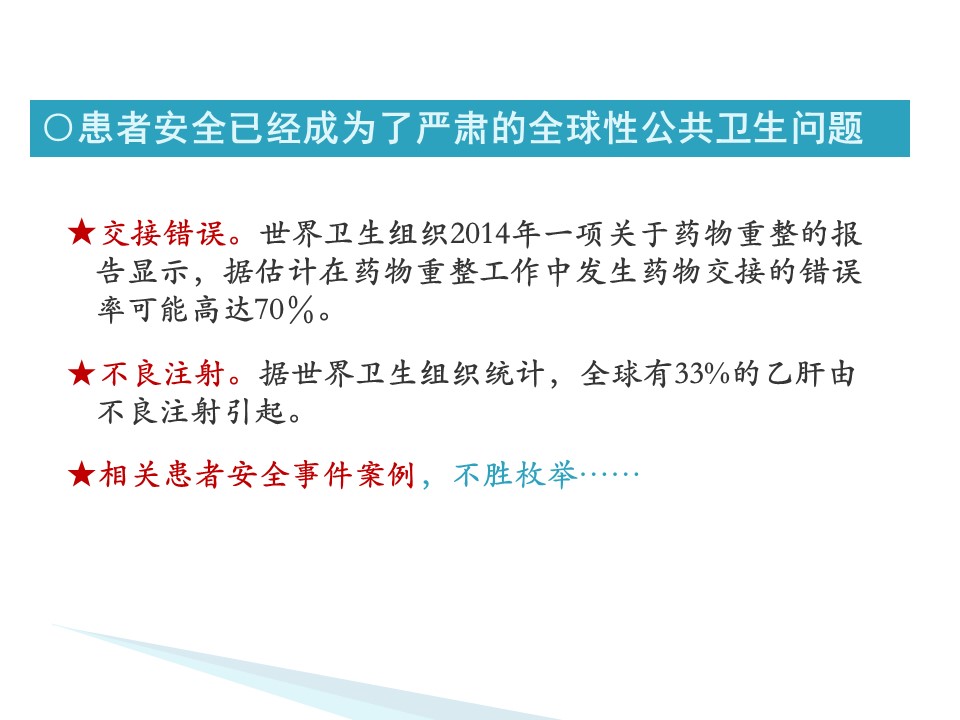 ○患者安全已经成为了严肃的全球性公共卫生问题

★交接错误。世界卫生组织2014年一项关于药物重整的报告显示，据估计在药物重整工作中发生药物交接的错误率可能高达70%。

★不良注射。据世界卫生组织统计，全球有33%的乙肝由不良注射引起。

★相关患者安全事件案例，不胜枚举……